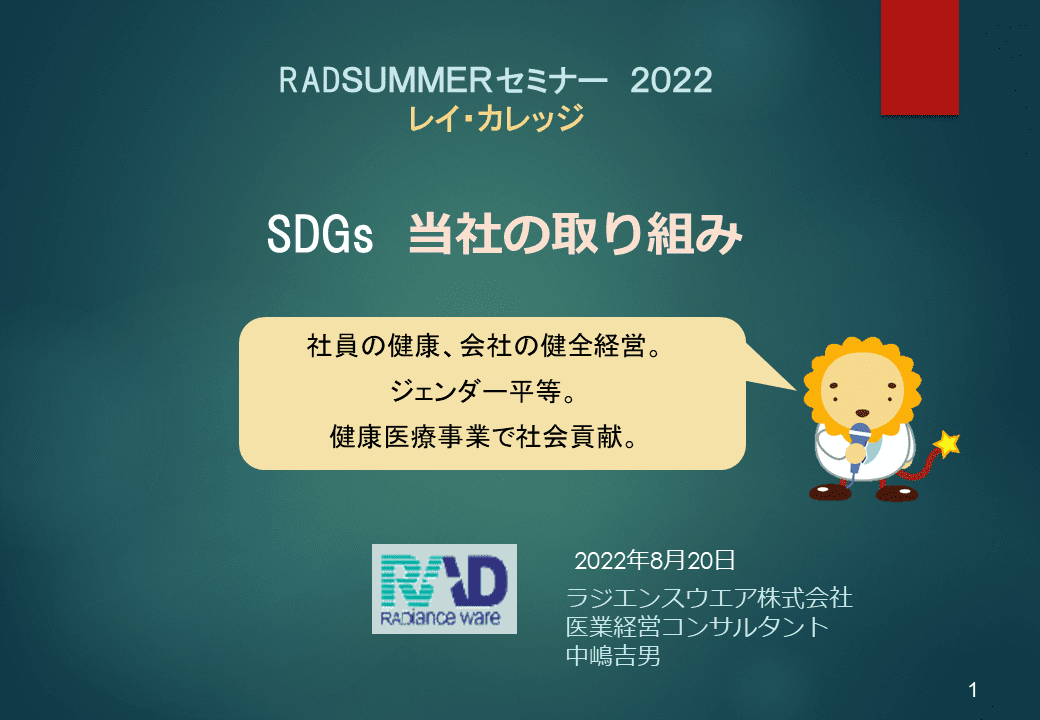 RADSUMMERセミナー 2022
レイ・カレッジ

SDGs 当社の取り組み

社員の健康、会社の健全経営。
ジェンダー平等。
健康医療事業で社会貢献。

RAD
RADiance ware

2022年8月20日
ラジエンスウエア株式会社
医業経営コンサルタント
中嶋吉男

1